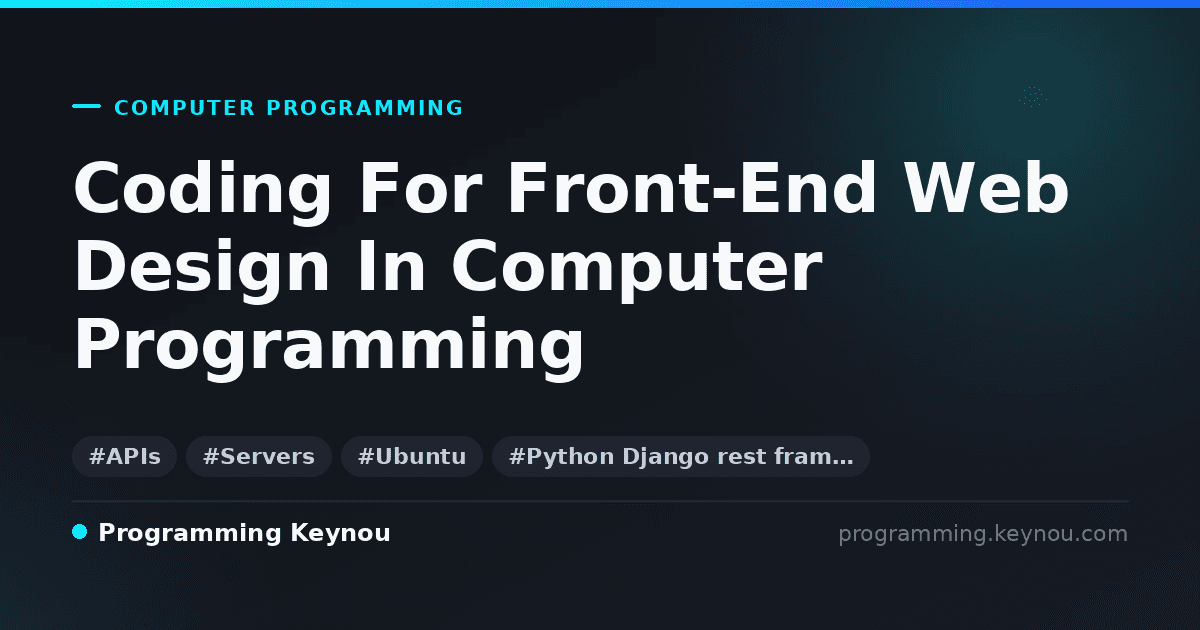 COMPUTER PROGRAMMING

Coding For Front-End Web Design In Computer Programming

#APIs #Servers #Ubuntu #Python Django rest fram…

Programming Keynou

programming.keynou.com